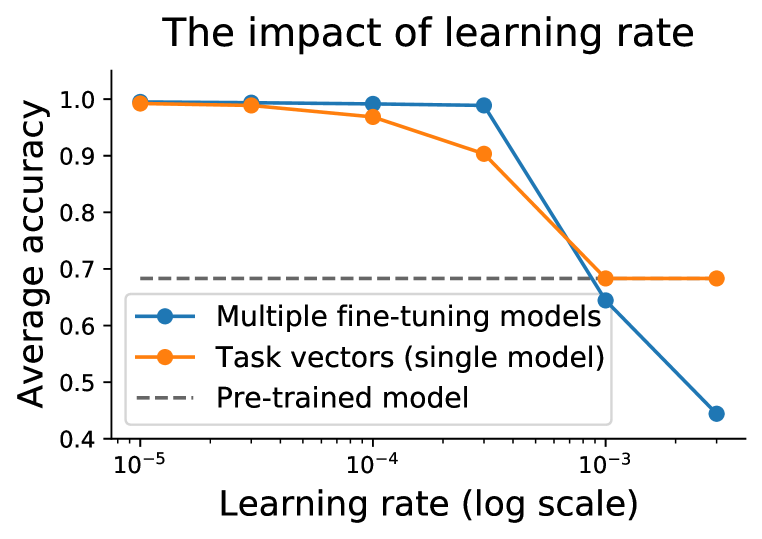 The impact of learning rate

Average accuracy

1.0
0.9
0.8
0.7
0.6
0.5
0.4

Multiple fine-tuning models
Task vectors (single model)
Pre-trained model

$10^{-5}$
$10^{-4}$
$10^{-3}$

Learning rate (log scale)